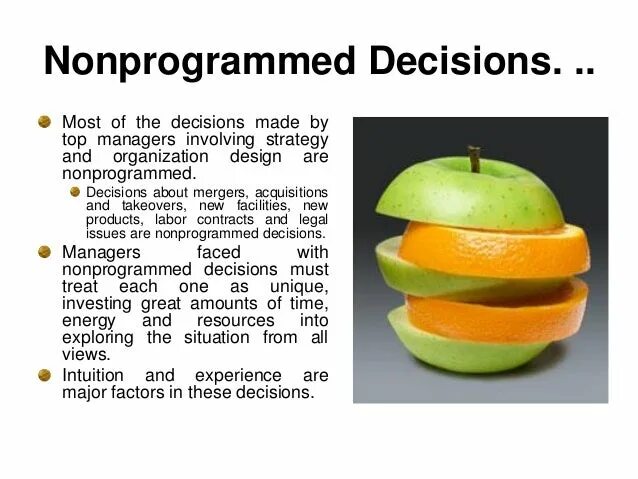 Nonprogrammed Decisions. ..

Most of the decisions made by top managers involving strategy and organization design are nonprogrammed.

Decisions about mergers, acquisitions and takeovers, new facilities, new products, labor contracts and legal issues are nonprogrammed decisions.

Managers faced with nonprogrammed decisions must treat each one as unique, investing great amounts of time, energy and resources into exploring the situation from all views.

Intuition and experience are major factors in these decisions.